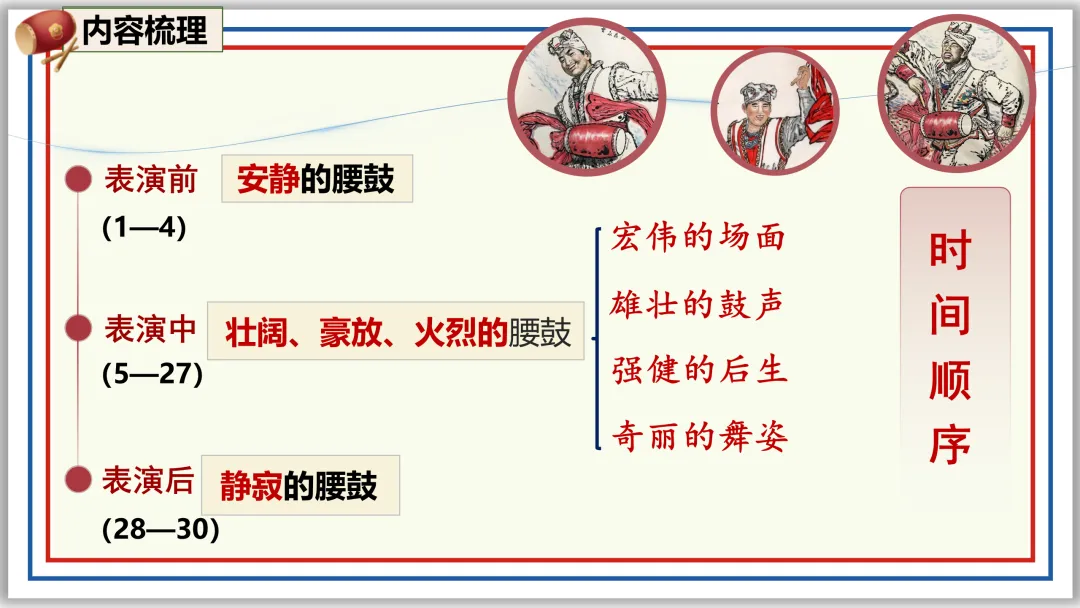 内容梳理

表演前 安静的腰鼓
(1—4)

表演中 壮阔、豪放、火烈的腰鼓
(5—27)

表演后 静寂的腰鼓
(28—30)

宏伟的场面
雄壮的鼓声
强健的后生
奇丽的舞姿

时间顺序